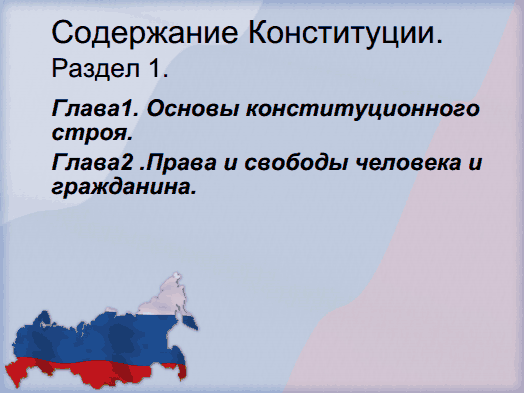 Содержание Конституции.
Раздел 1.

Глава1. Основы конституционного строя.

Глава2 .Права и свободы человека и гражданина.